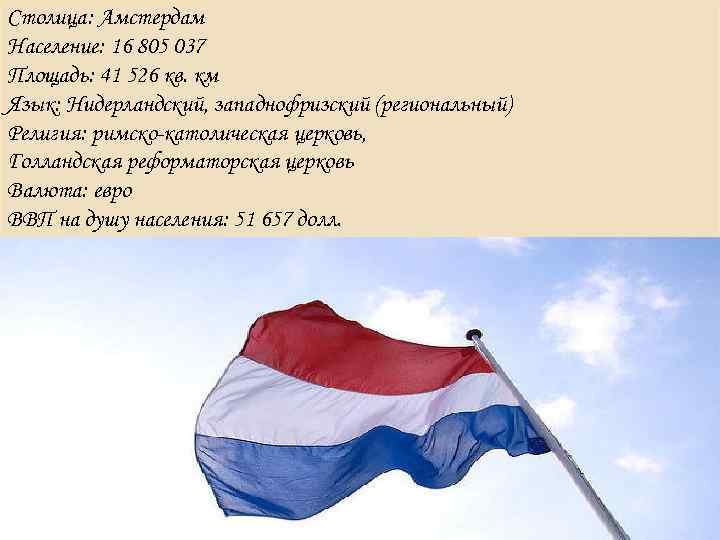 Столица: Амстердам
Население: 16 805 037
Площадь: 41 526 кв. км
Язык: Нидерландский, западнофризский (региональный)
Религия: римско-католическая церковь,
Голландская реформаторская церковь
Валюта: евро
ВВП на душу населения: 51 657 долл.